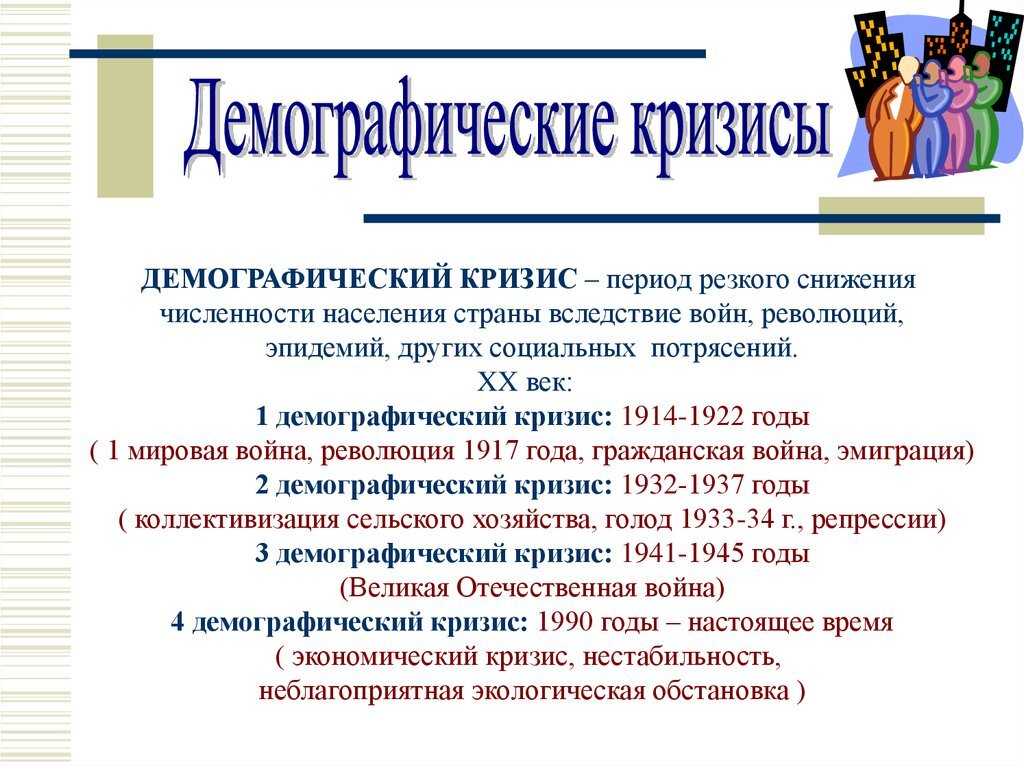 Демографические кризисы

ДЕМОГРАФИЧЕСКИЙ КРИЗИС – период резкого снижения численности населения страны вследствие войн, революций, эпидемий, других социальных потрясений.
XX век:
1 демографический кризис: 1914-1922 годы
( 1 мировая война, революция 1917 года, гражданская война, эмиграция)
2 демографический кризис: 1932-1937 годы
( коллективизация сельского хозяйства, голод 1933-34 г., репрессии)
3 демографический кризис: 1941-1945 годы
(Великая Отечественная война)
4 демографический кризис: 1990 годы – настоящее время
( экономический кризис, нестабильность, неблагоприятная экологическая обстановка )